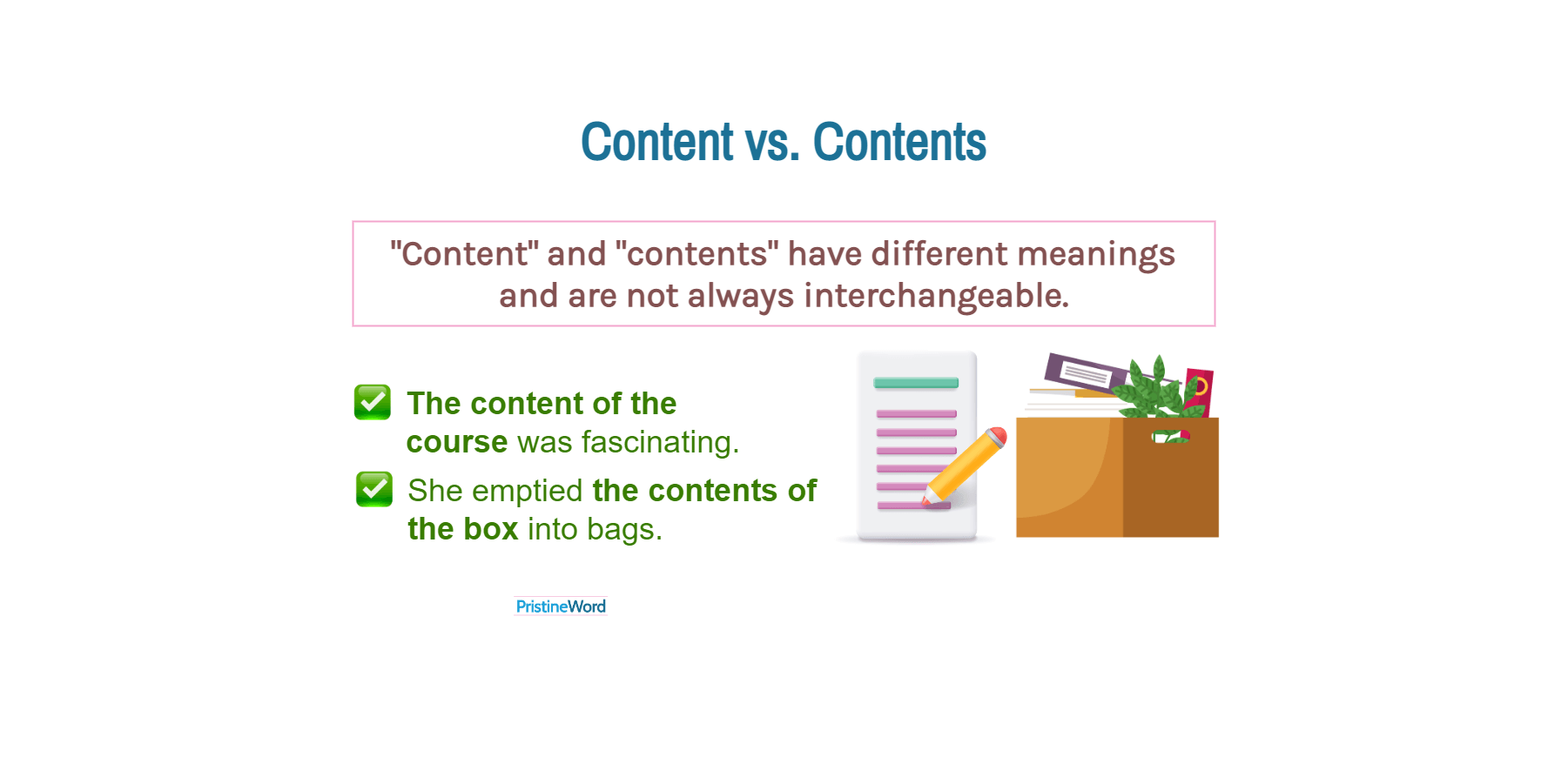 Content vs. Contents

"Content" and "contents" have different meanings and are not always interchangeable.

The content of the course was fascinating.

She emptied the contents of the box into bags.

PristineWord